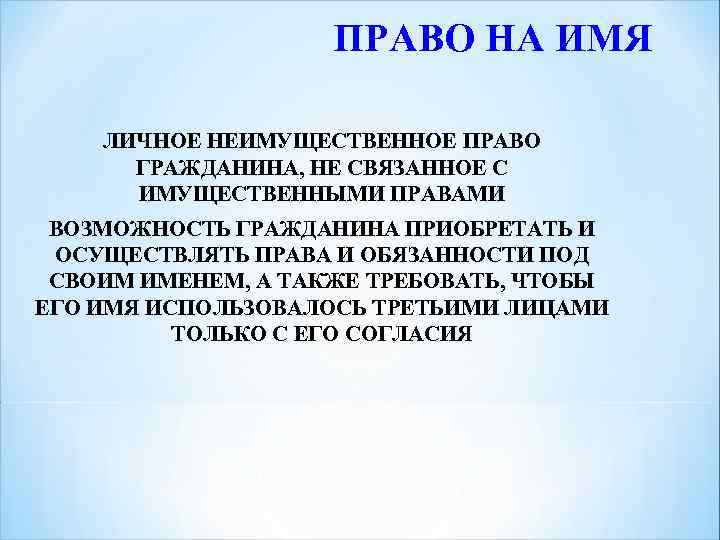 ПРАВО НА ИМЯ

ЛИЧНОЕ НЕИМУЩЕСТВЕННОЕ ПРАВО ГРАЖДАНИНА, НЕ СВЯЗАННОЕ С ИМУЩЕСТВЕННЫМИ ПРАВАМИ

ВОЗМОЖНОСТЬ ГРАЖДАНИНА ПРИОБРЕТАТЬ И ОСУЩЕСТВЛЯТЬ ПРАВА И ОБЯЗАННОСТИ ПОД СВОИМ ИМЕНЕМ, А ТАКЖЕ ТРЕБОВАТЬ, ЧТОБЫ ЕГО ИМЯ ИСПОЛЬЗОВАЛОСЬ ТРЕТЬИМИ ЛИЦАМИ ТОЛЬКО С ЕГО СОГЛАСИЯ